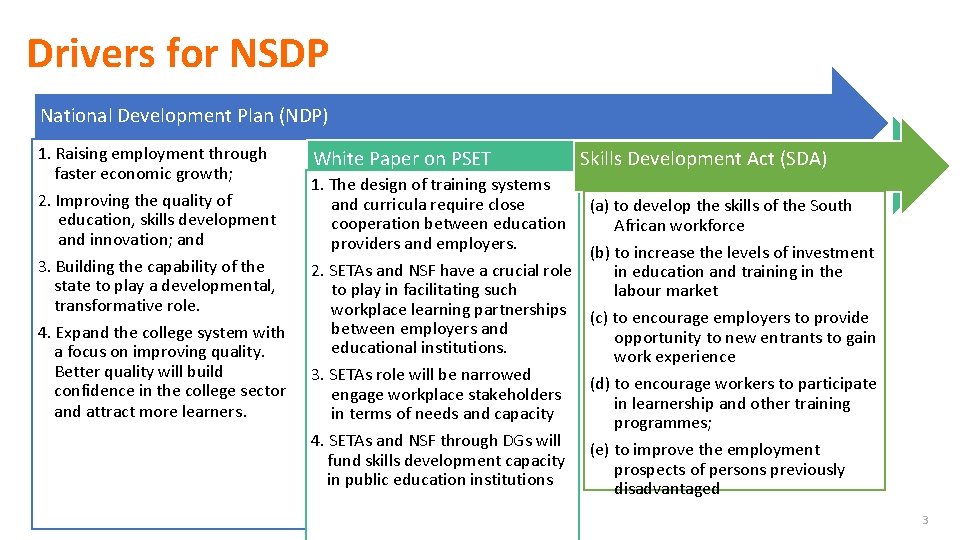 Drivers for NSDP

National Development Plan (NDP)

1. Raising employment through faster economic growth;

2. Improving the quality of education, skills development and innovation; and

3. Building the capability of the state to play a developmental, transformative role.

4. Expand the college system with a focus on improving quality. Better quality will build confidence in the college sector and attract more learners.

White Paper on PSET

1. The design of training systems and curricula require close cooperation between education providers and employers.

2. SETAs and NSF have a crucial role to play in facilitating such workplace learning partnerships between employers and educational institutions.

3. SETAs role will be narrowed engage workplace stakeholders in terms of needs and capacity

4. SETAs and NSF through DGs will fund skills development capacity in public education institutions

Skills Development Act (SDA)

(a) to develop the skills of the South African workforce

(b) to increase the levels of investment in education and training in the labour market

(c) to encourage employers to provide opportunity to new entrants to gain work experience

(d) to encourage workers to participate in learnership and other training programmes;

(e) to improve the employment prospects of persons previously disadvantaged

3